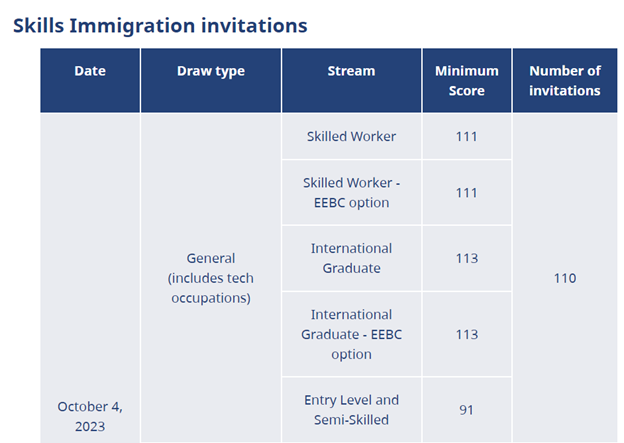 Skills Immigration invitations

| Date | Draw type | Stream | Minimum Score | Number of invitations |
|---|---|---|---|---|
| October 4, 2023 | General (includes tech occupations) | Skilled Worker | 111 | 110 |
| | | Skilled Worker - EEBC option | 111 | |
| | | International Graduate | 113 | |
| | | International Graduate - EEBC option | 113 | |
| | | Entry Level and Semi-Skilled | 91 | |